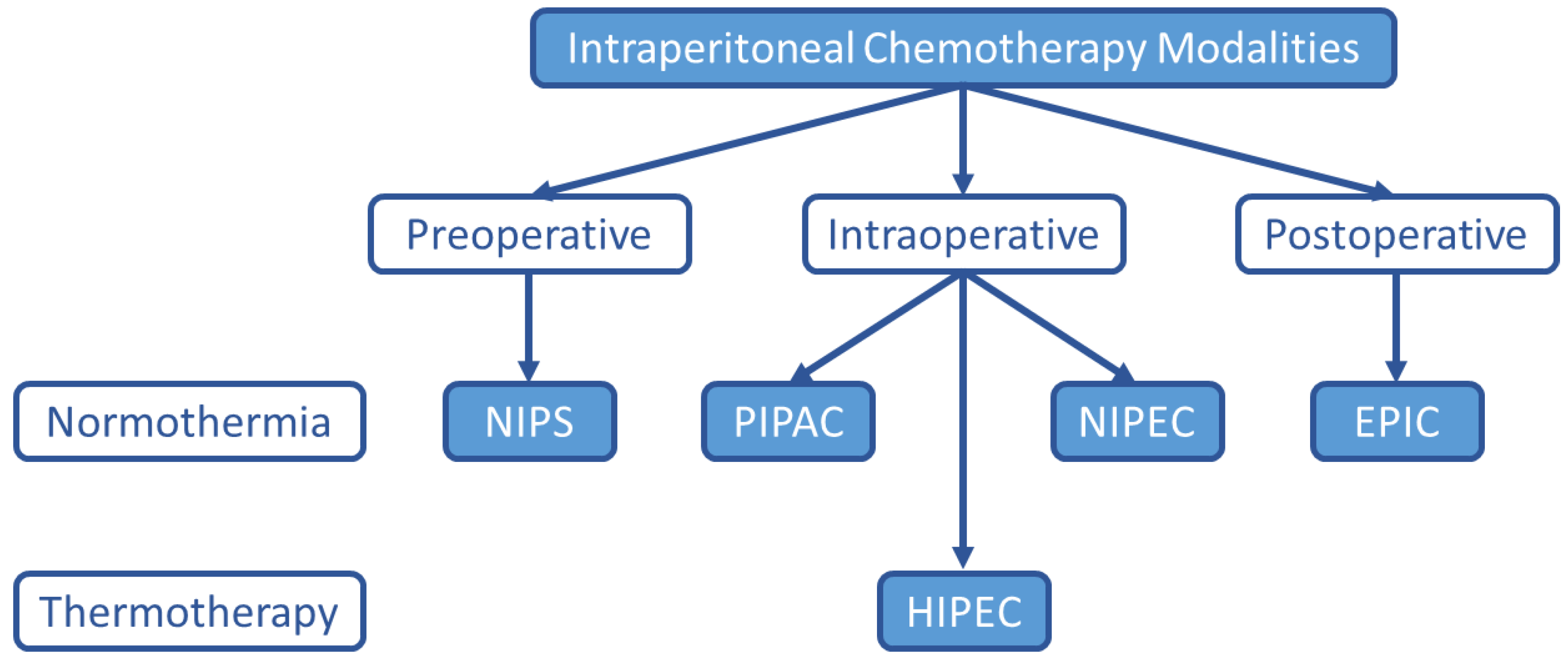 Intraperitoneal Chemotherapy Modalities

Preoperative

Intraoperative

Postoperative

Normothermia

NIPS

PIPAC

NIPEC

EPIC

Thermotherapy

HIPEC